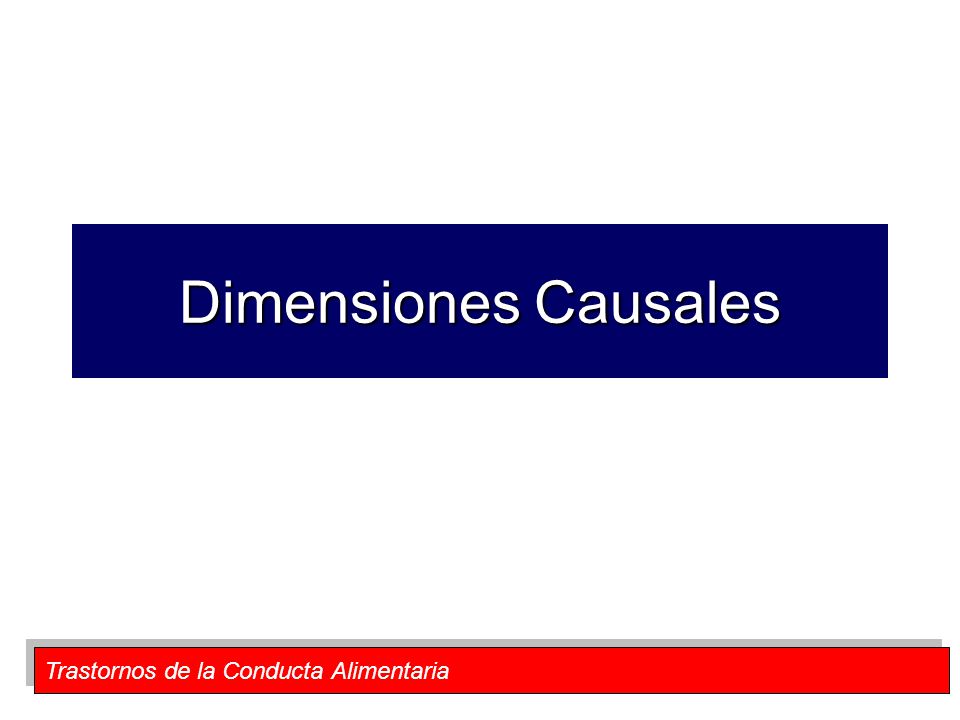 Dimensiones Causales

Trastornos de la Conducta Alimentaria